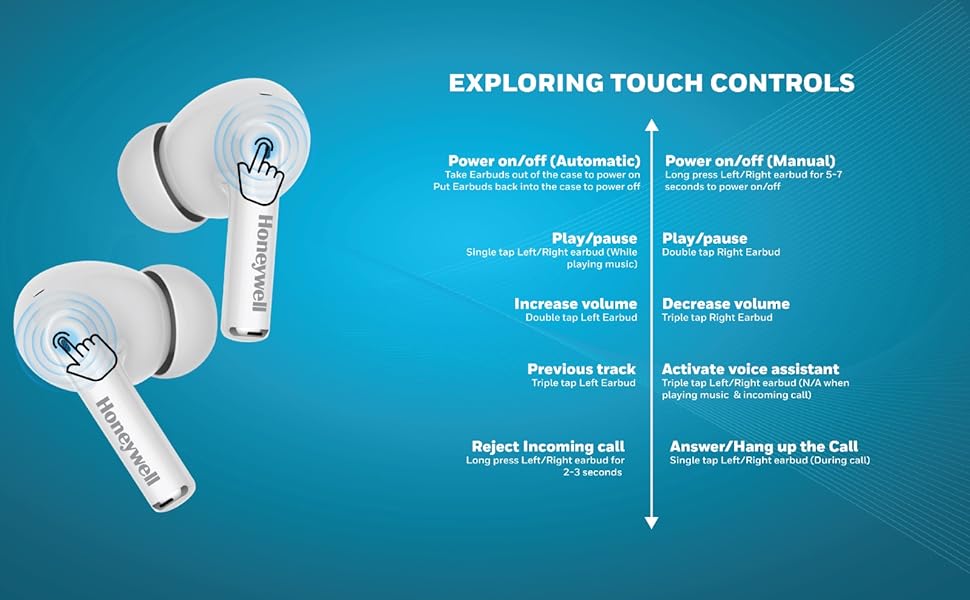 Honeywell

Honeywell

EXPLORING TOUCH CONTROLS

Power on/off (Automatic)
Take Earbuds out of the case to power on
Put Earbuds back into the case to power off

Play/pause
Single tap Left/Right earbud (While playing music)

Increase volume
Double tap Left Earbud

Previous track
Triple tap Left Earbud

Reject Incoming call
Long press Left/Right earbud for 2-3 seconds

Power on/off (Manual)
Long press Left/Right earbud for 5-7 seconds to power on/off

Play/pause
Double tap Right Earbud

Decrease volume
Triple tap Right Earbud

Activate voice assistant
Triple tap Left/Right earbud (N/A when playing music & incoming call)

Answer/Hang up the Call
Single tap Left/Right earbud (During call)